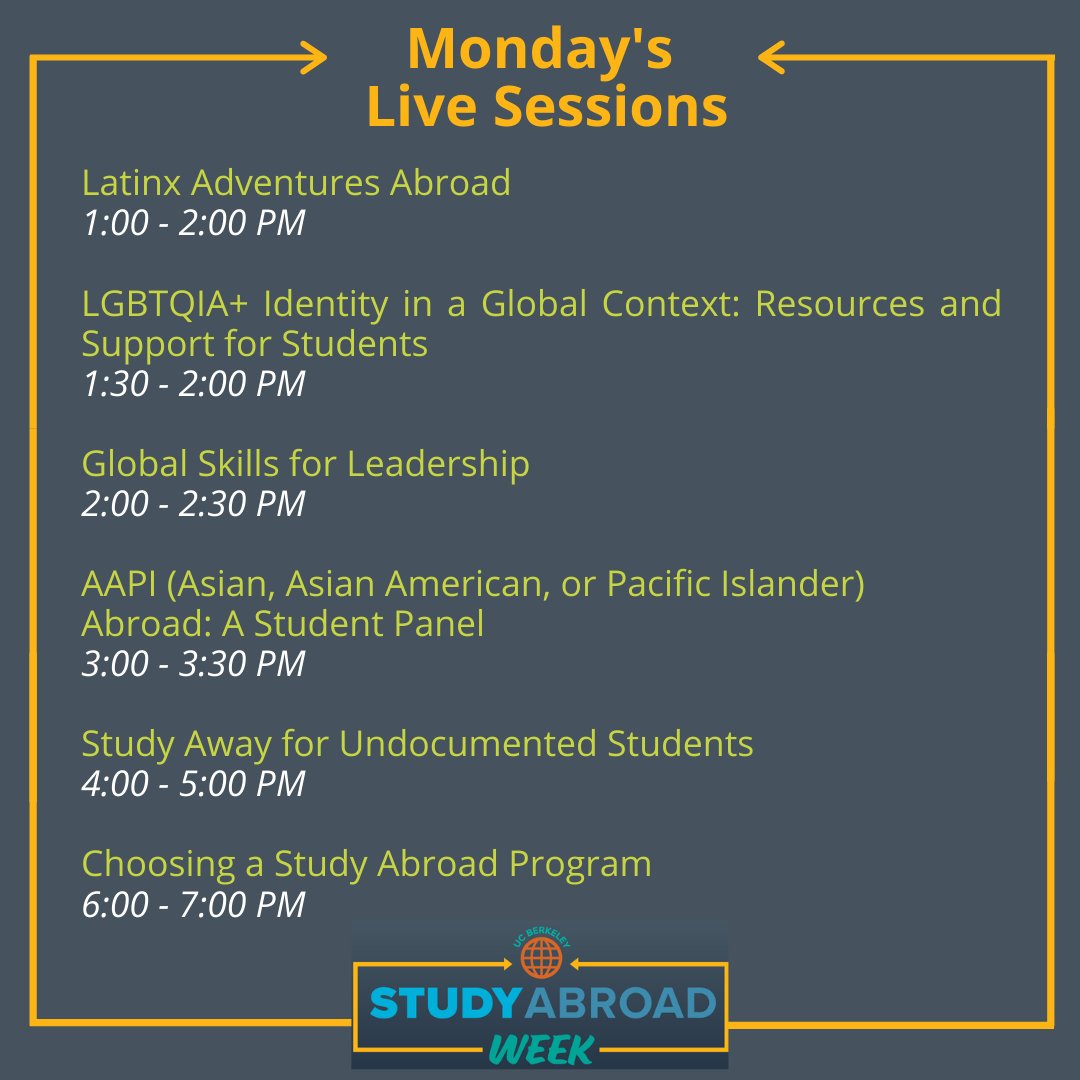 Monday's Live Sessions

Latinx Adventures Abroad
1:00 - 2:00 PM

LGBTQIA+ Identity in a Global Context: Resources and Support for Students
1:30 - 2:00 PM

Global Skills for Leadership
2:00 - 2:30 PM

AAPI (Asian, Asian American, or Pacific Islander) Abroad: A Student Panel
3:00 - 3:30 PM

Study Away for Undocumented Students
4:00 - 5:00 PM

Choosing a Study Abroad Program
6:00 - 7:00 PM

UC BERKELEY
STUDY ABROAD
WEEK